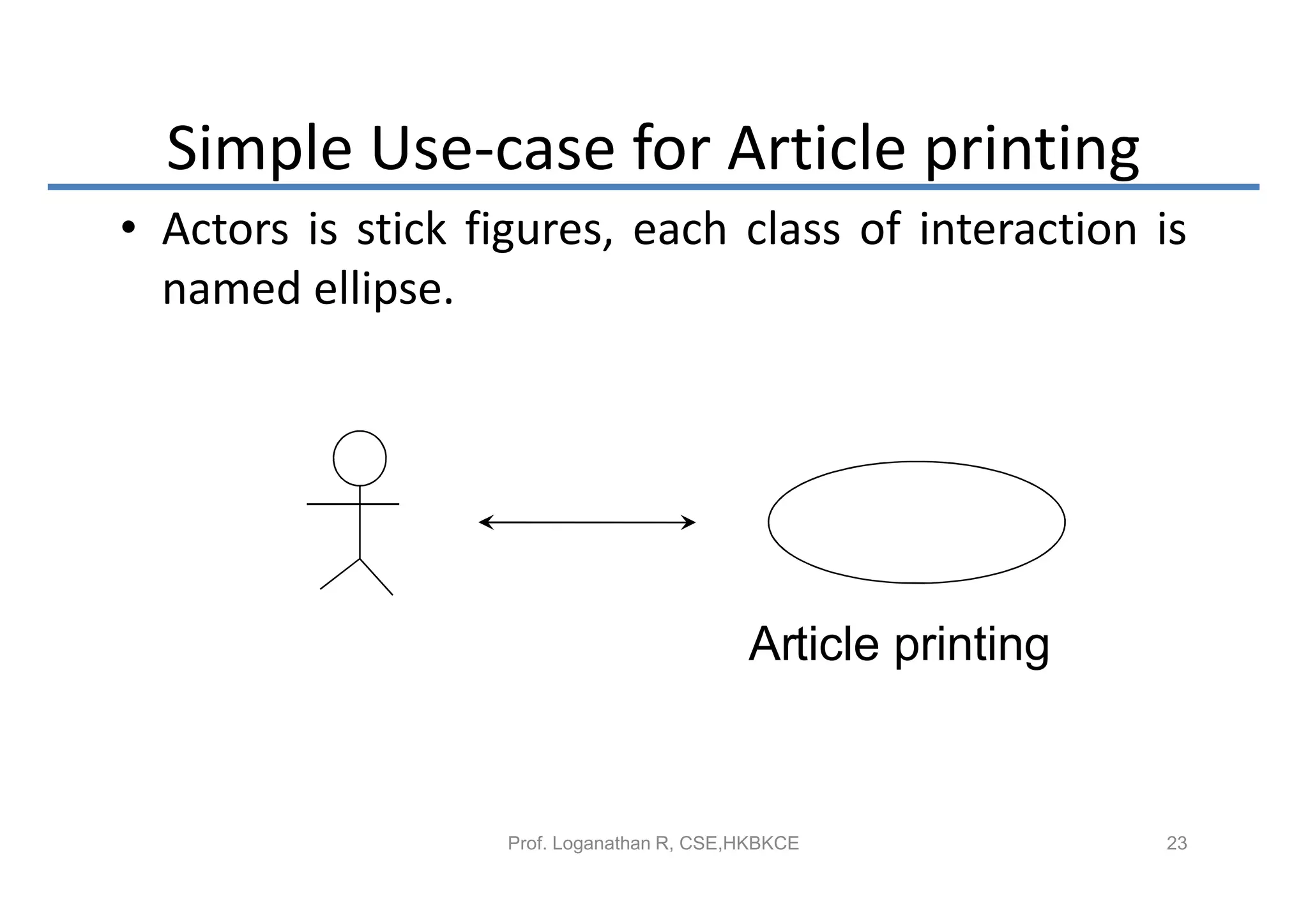 Simple Use-case for Article printing

• Actors is stick figures, each class of interaction is named ellipse.

Article printing

Prof. Loganathan R, CSE,HKBKCE

23